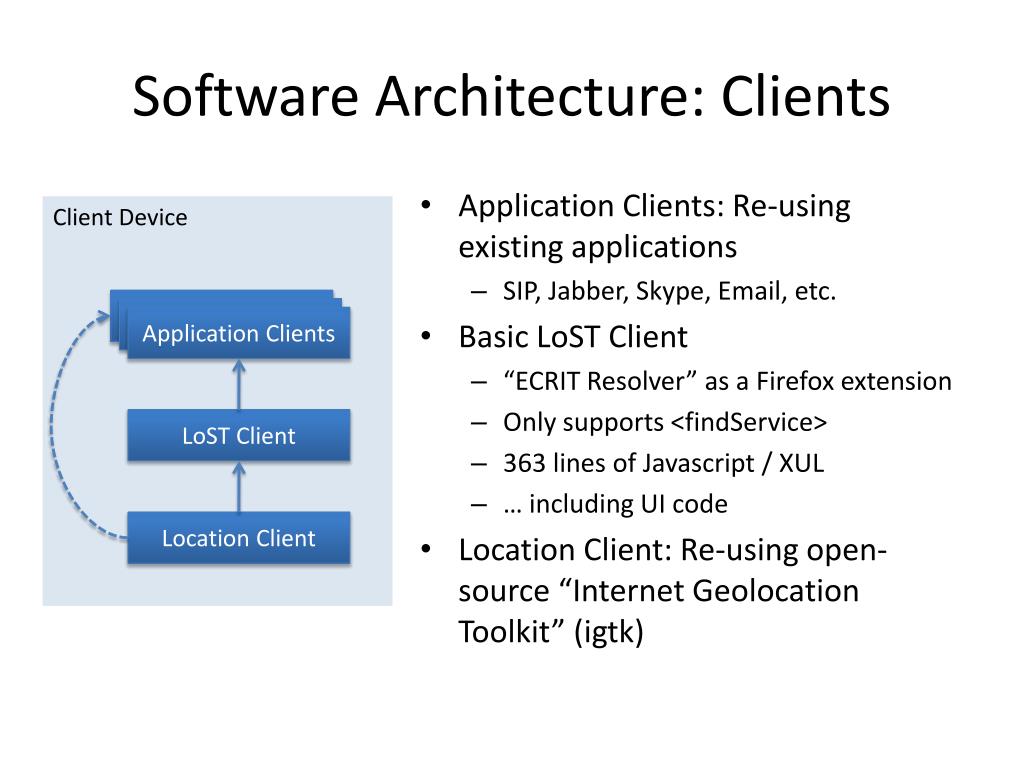 Software Architecture: Clients

Client Device

Application Clients

LoST Client

Location Client

• Application Clients: Re-using existing applications
– SIP, Jabber, Skype, Email, etc.
• Basic LoST Client
– “ECRIT Resolver” as a Firefox extension
– Only supports <findService>
– 363 lines of Javascript / XUL
– … including UI code
• Location Client: Re-using open-source “Internet Geolocation Toolkit” (igtk)